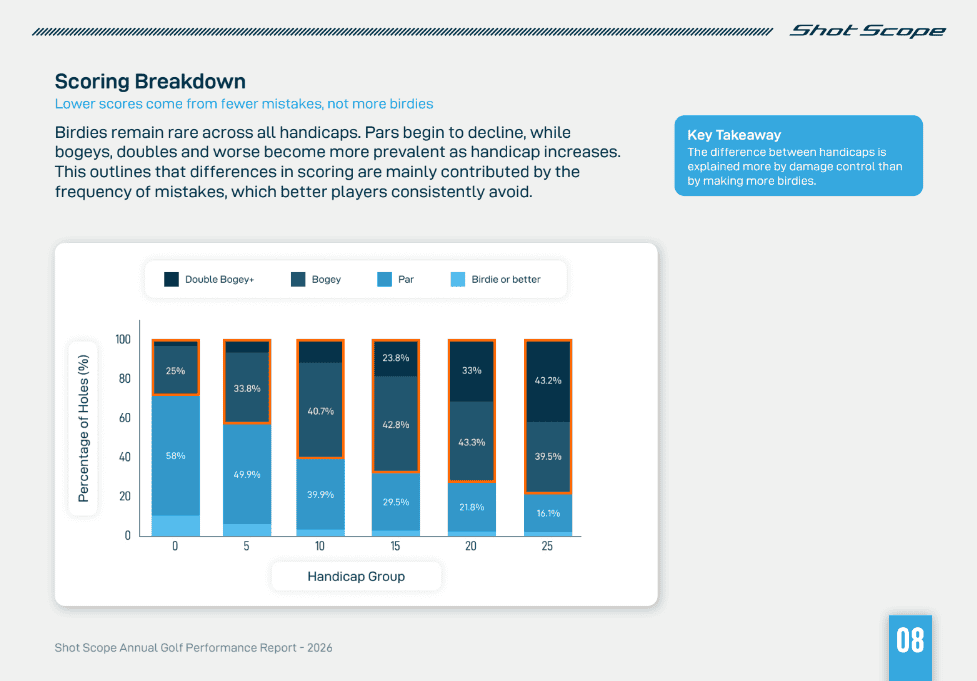 Shot Scope

Scoring Breakdown

Lower scores come from fewer mistakes, not more birdies

Birdies remain rare across all handicaps. Pars begin to decline, while bogeys, doubles and worse become more prevalent as handicap increases. This outlines that differences in scoring are mainly contributed by the frequency of mistakes, which better players consistently avoid.

Key Takeaway
The difference between handicaps is explained more by damage control than by making more birdies.

Double Bogey+ Bogey Par Birdie or better

Percentage of Holes (%)

100
80
60
40
20
0

25%
58%
33.8%
49.9%
40.7%
39.9%
23.8%
42.8%
29.5%
33%
43.3%
21.8%
43.2%
39.5%
16.1%

0 5 10 15 20 25

Handicap Group

Shot Scope Annual Golf Performance Report - 2026

08